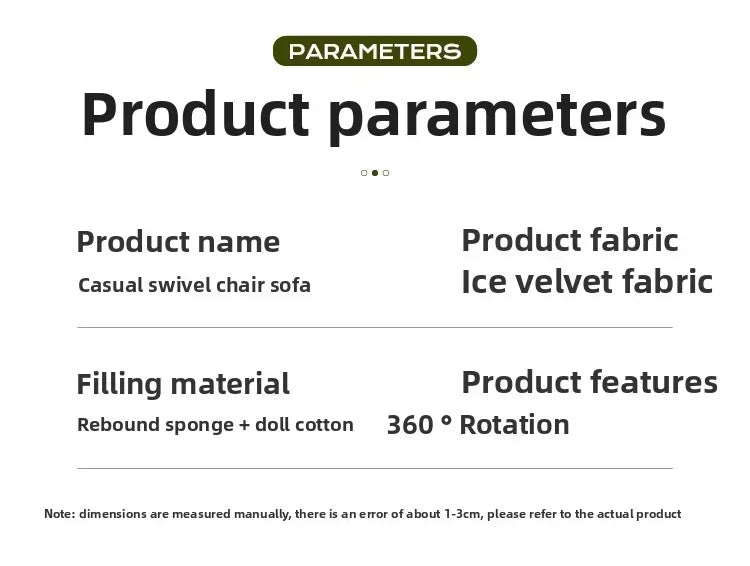 PARAMETERS

Product parameters

Product name
Casual swivel chair sofa

Product fabric
Ice velvet fabric

Filling material
Rebound sponge + doll cotton

Product features
360 ° Rotation

Note: dimensions are measured manually, there is an error of about 1-3cm, please refer to the actual product